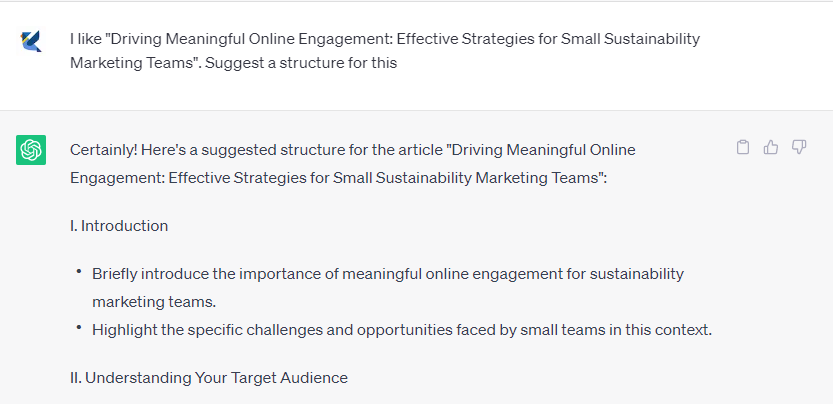 I like "Driving Meaningful Online Engagement: Effective Strategies for Small Sustainability Marketing Teams". Suggest a structure for this

Certainly! Here's a suggested structure for the article "Driving Meaningful Online Engagement: Effective Strategies for Small Sustainability Marketing Teams":

I. Introduction

• Briefly introduce the importance of meaningful online engagement for sustainability marketing teams.
• Highlight the specific challenges and opportunities faced by small teams in this context.

II. Understanding Your Target Audience